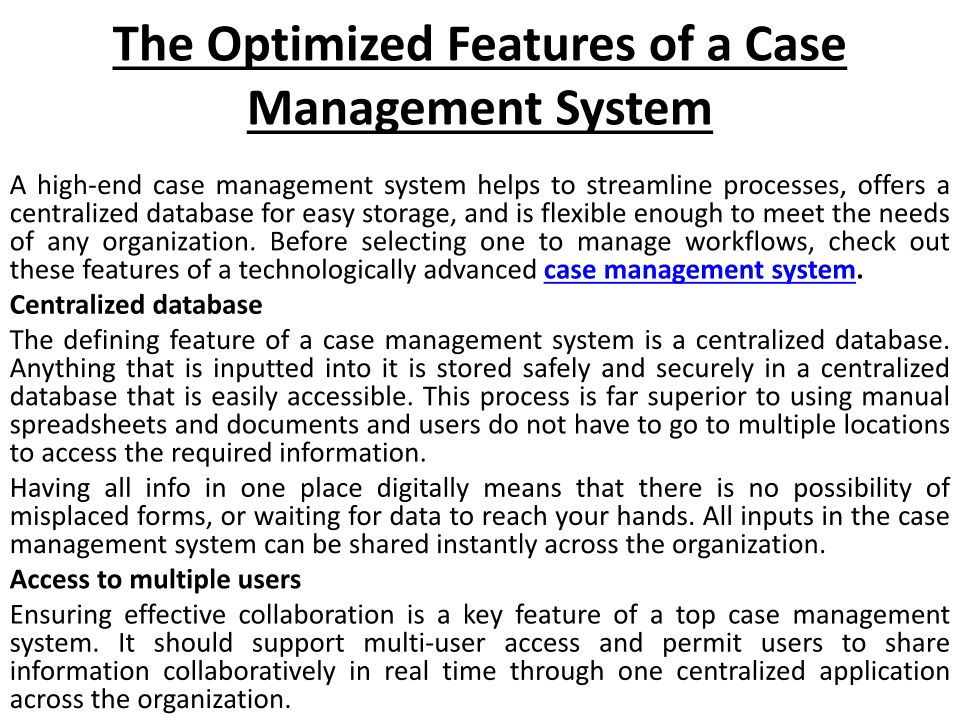 The Optimized Features of a Case Management System

A high-end case management system helps to streamline processes, offers a centralized database for easy storage, and is flexible enough to meet the needs of any organization. Before selecting one to manage workflows, check out these features of a technologically advanced case management system.

Centralized database

The defining feature of a case management system is a centralized database. Anything that is inputted into it is stored safely and securely in a centralized database that is easily accessible. This process is far superior to using manual spreadsheets and documents and users do not have to go to multiple locations to access the required information.

Having all info in one place digitally means that there is no possibility of misplaced forms, or waiting for data to reach your hands. All inputs in the case management system can be shared instantly across the organization.

Access to multiple users

Ensuring effective collaboration is a key feature of a top case management system. It should support multi-user access and permit users to share information collaboratively in real time through one centralized application across the organization.